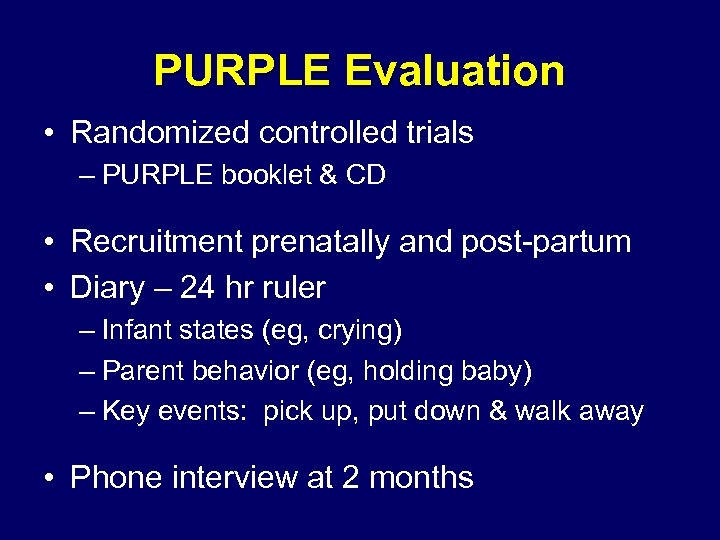 PURPLE Evaluation

• Randomized controlled trials
– PURPLE booklet & CD

• Recruitment prenatally and post-partum
• Diary – 24 hr ruler
– Infant states (eg, crying)
– Parent behavior (eg, holding baby)
– Key events: pick up, put down & walk away

• Phone interview at 2 months